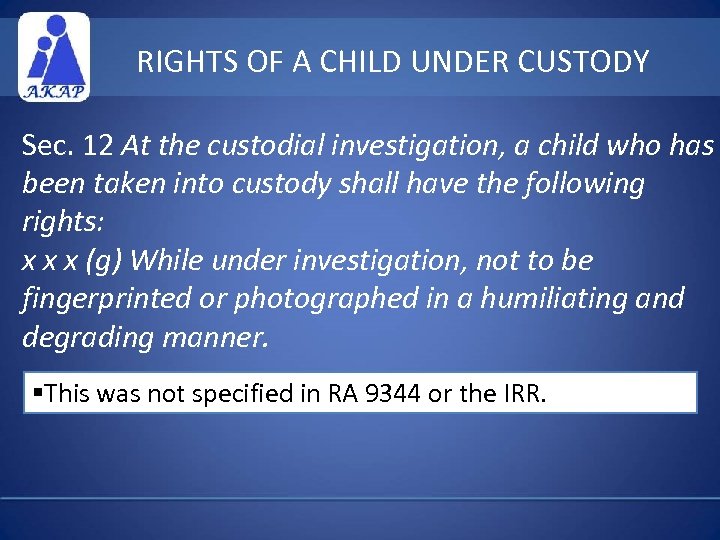 AKAP

RIGHTS OF A CHILD UNDER CUSTODY

Sec. 12 At the custodial investigation, a child who has been taken into custody shall have the following rights:
x x x (g) While under investigation, not to be fingerprinted or photographed in a humiliating and degrading manner.

▪This was not specified in RA 9344 or the IRR.